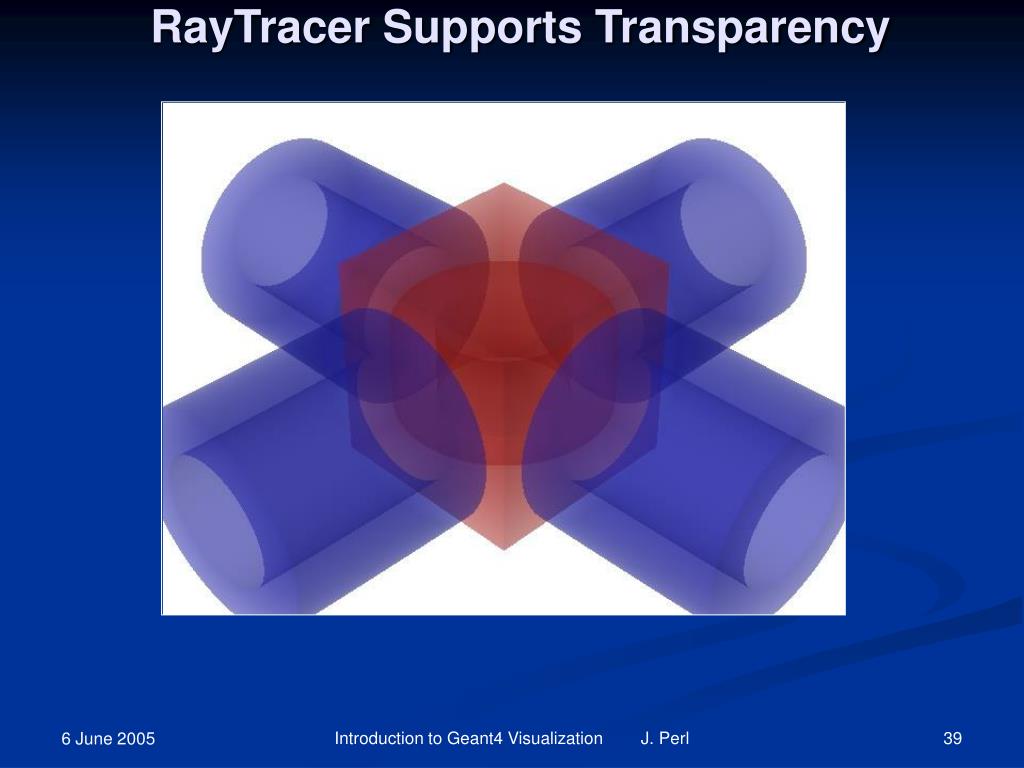 RayTracer Supports Transparency

6 June 2005

Introduction to Geant4 Visualization J. Perl

39